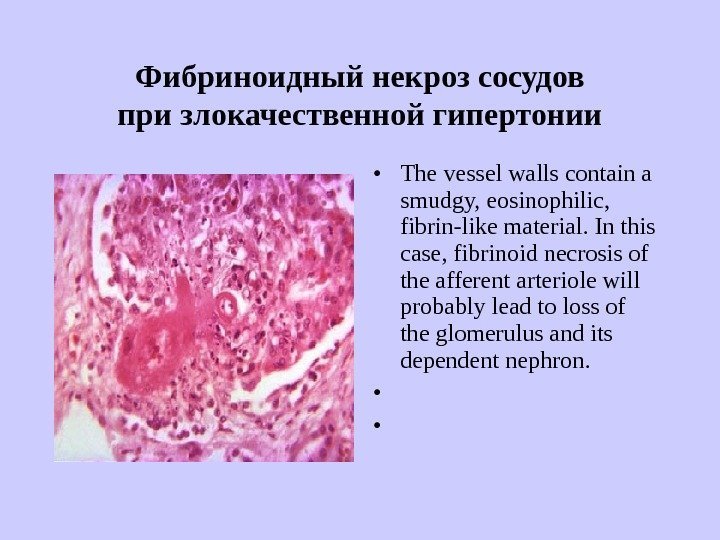 Фибриноидный некроз сосудов при злокачественной гипертонии

• The vessel walls contain a smudgy, eosinophilic, fibrin-like material. In this case, fibrinoid necrosis of the afferent arteriole will probably lead to loss of the glomerulus and its dependent nephron.
•
•